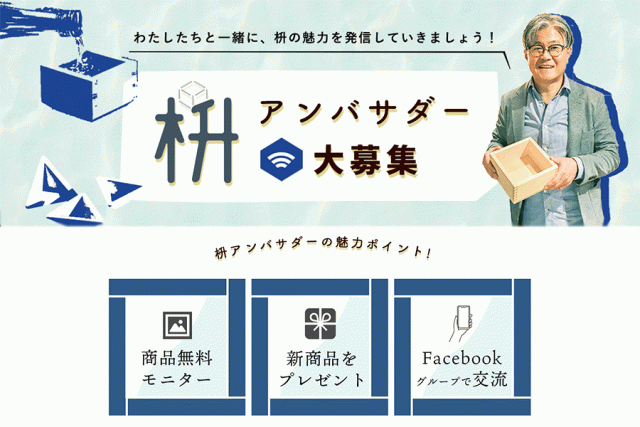 わたしたちと一緒に、枡の魅力を発信していきましょう！

枡 アンバサダー 大募集

枡アンバサダーの魅力ポイント！

商品無料モニター

新商品をプレゼント

Facebook グループで交流